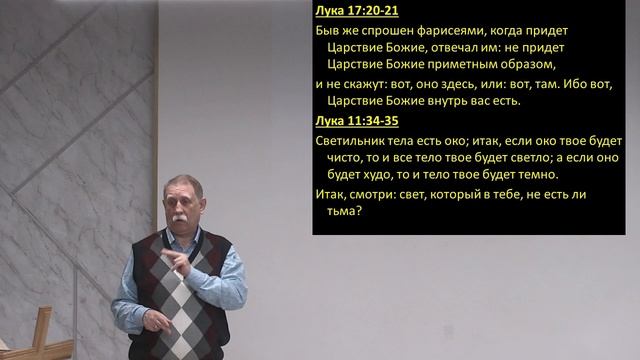 Лука 17:20-21

Быв же спрошен фарисеями, когда придет Царствие Божие, отвечал им: не придет Царствие Божие приметным образом,

и не скажут: вот, оно здесь, или: вот, там. Ибо вот, Царствие Божие внутрь вас есть.

Лука 11:34-35

Светильник тела есть око; итак, если око твое будет чисто, то и все тело твое будет светло; а если оно будет худо, то и тело твое будет темно.

Итак, смотри: свет, который в тебе, не есть ли тьма?